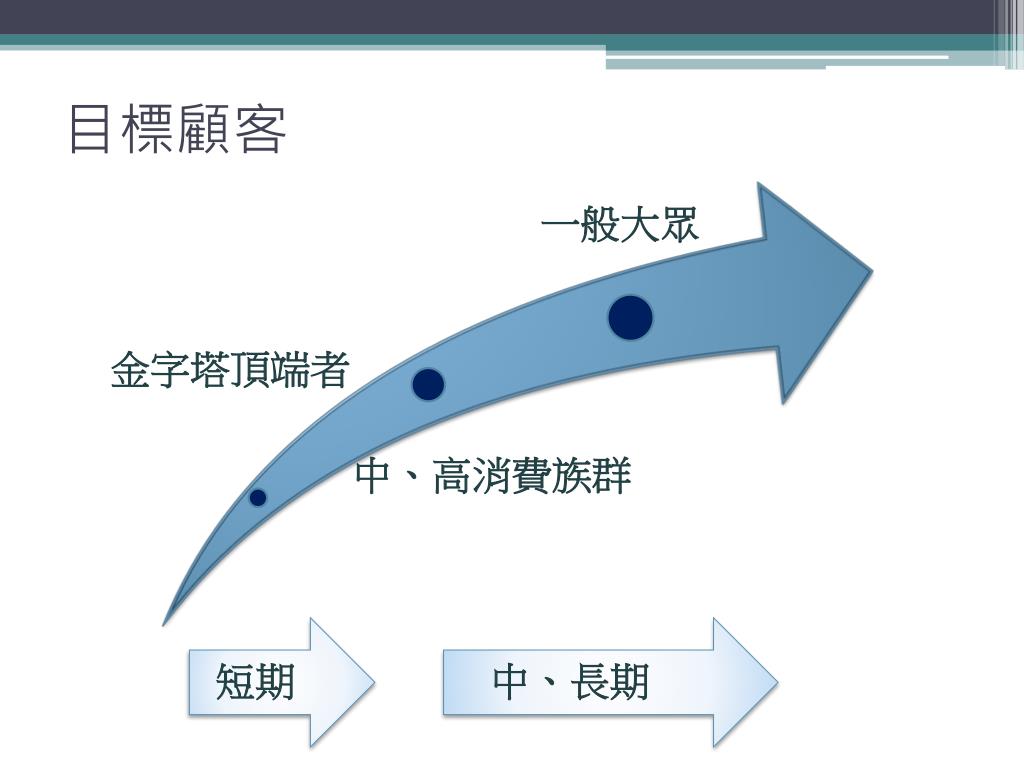 目標顧客

一般大眾

金字塔頂端者

中、高消費族群

短期

中、長期